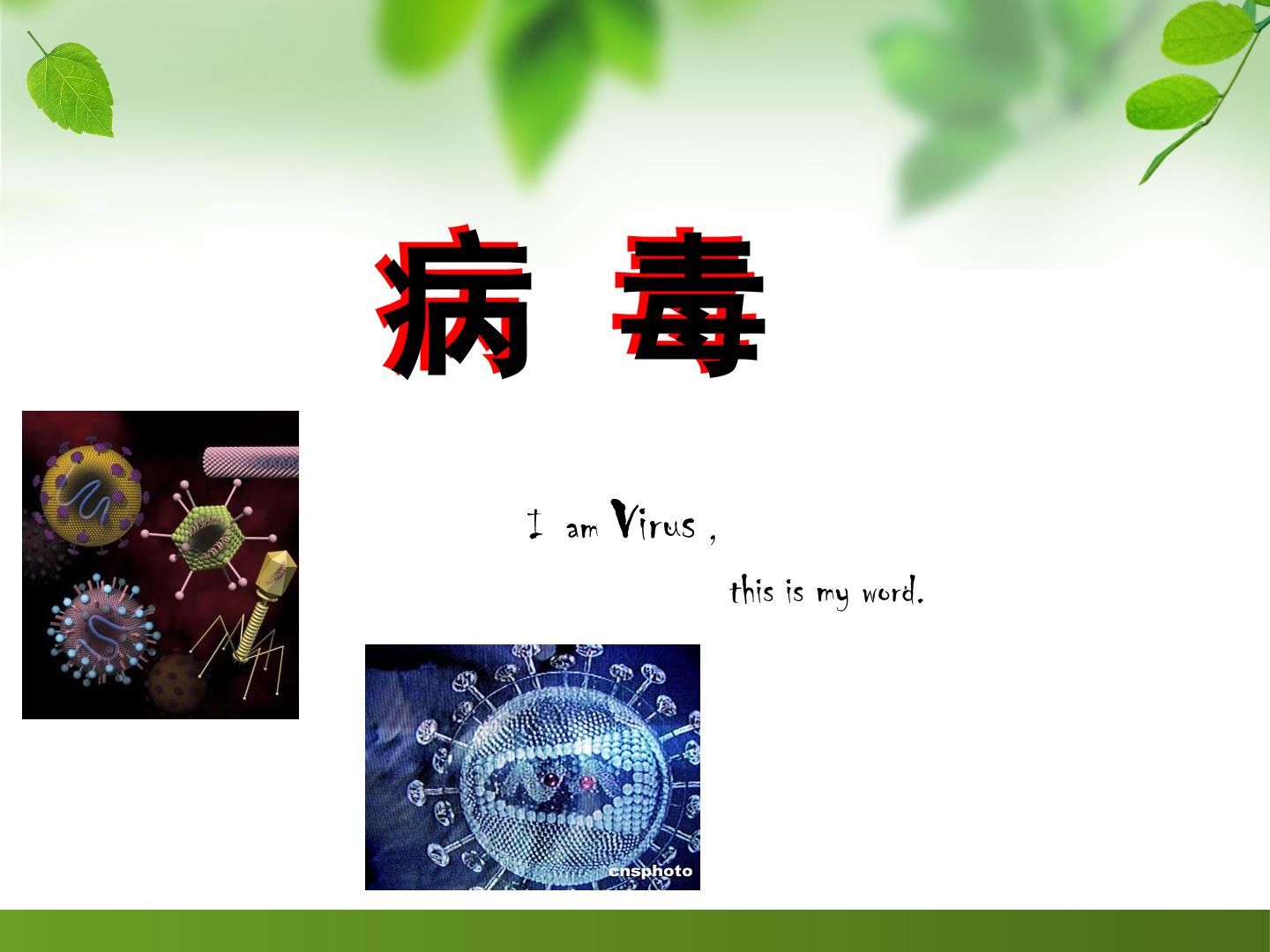 病 毒

I am Virus ,

this is my word.

cnsphoto